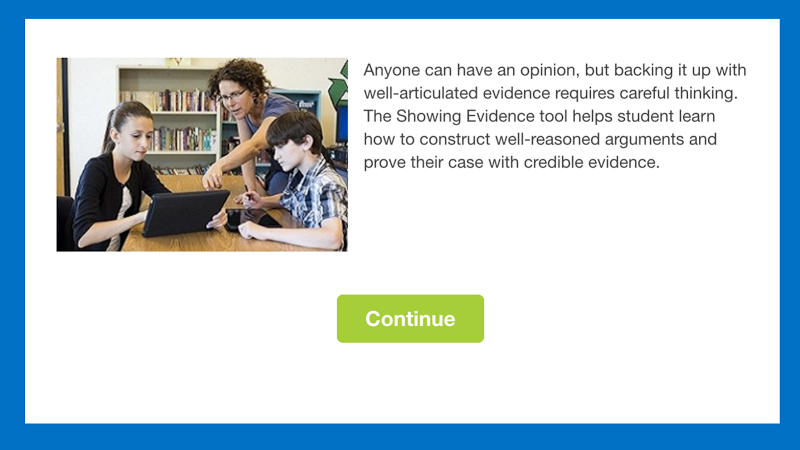 Anyone can have an opinion, but backing it up with well-articulated evidence requires careful thinking. The Showing Evidence tool helps student learn how to construct well-reasoned arguments and prove their case with credible evidence.

Continue